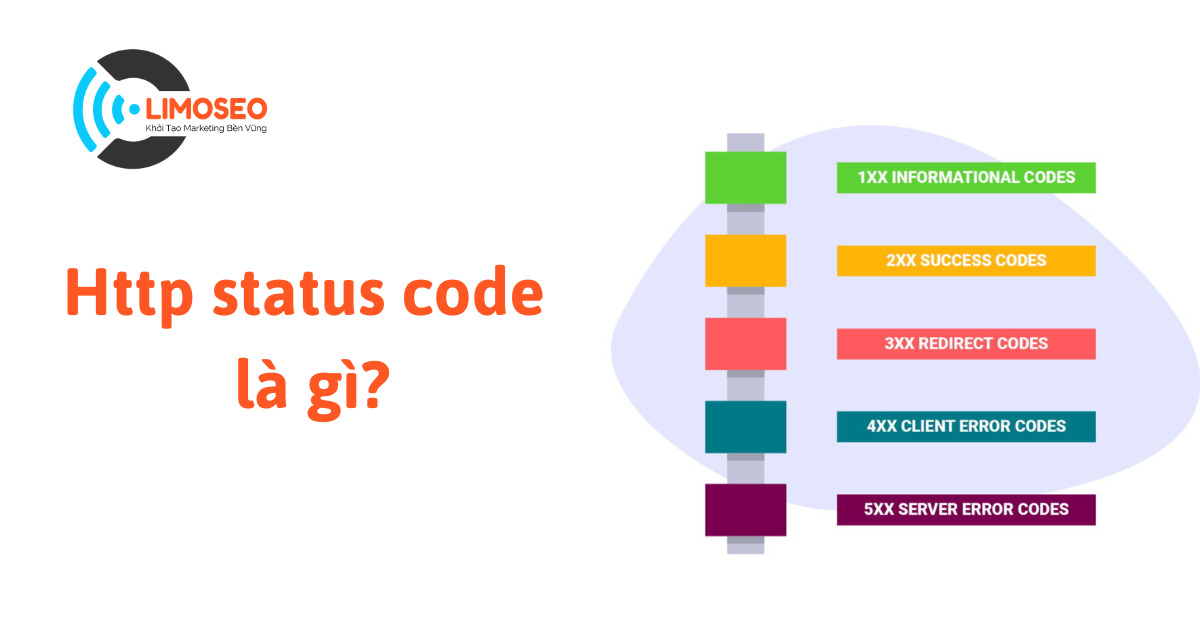 LIMOSEO
Khởi Tạo Marketing Bền Vững

Http status code là gì?

1XX INFORMATIONAL CODES
2XX SUCCESS CODES
3XX REDIRECT CODES
4XX CLIENT ERROR CODES
5XX SERVER ERROR CODES